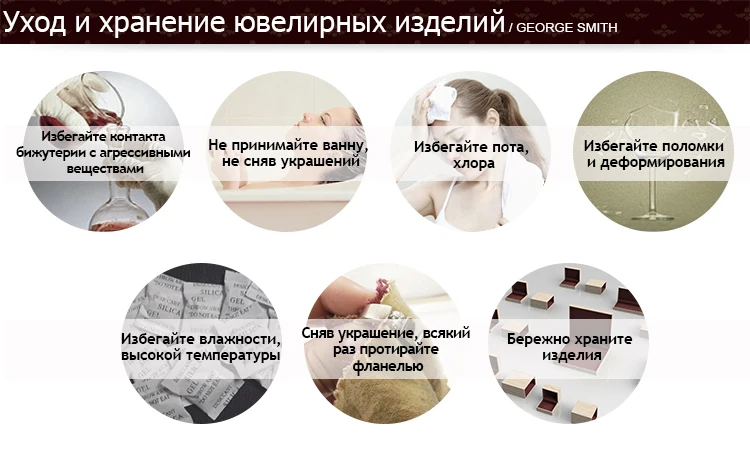 Уход и хранение ювелирных изделий / GEORGE SMITH

Избегайте контакта бижутерии с агрессивными веществами

Не принимайте ванну, не сняв украшений

Избегайте пота, хлора

Избегайте поломки и деформирования

Избегайте влажности, высокой температуры

Сняв украшение, всякий раз протирайте фланелью

Бережно храните изделия